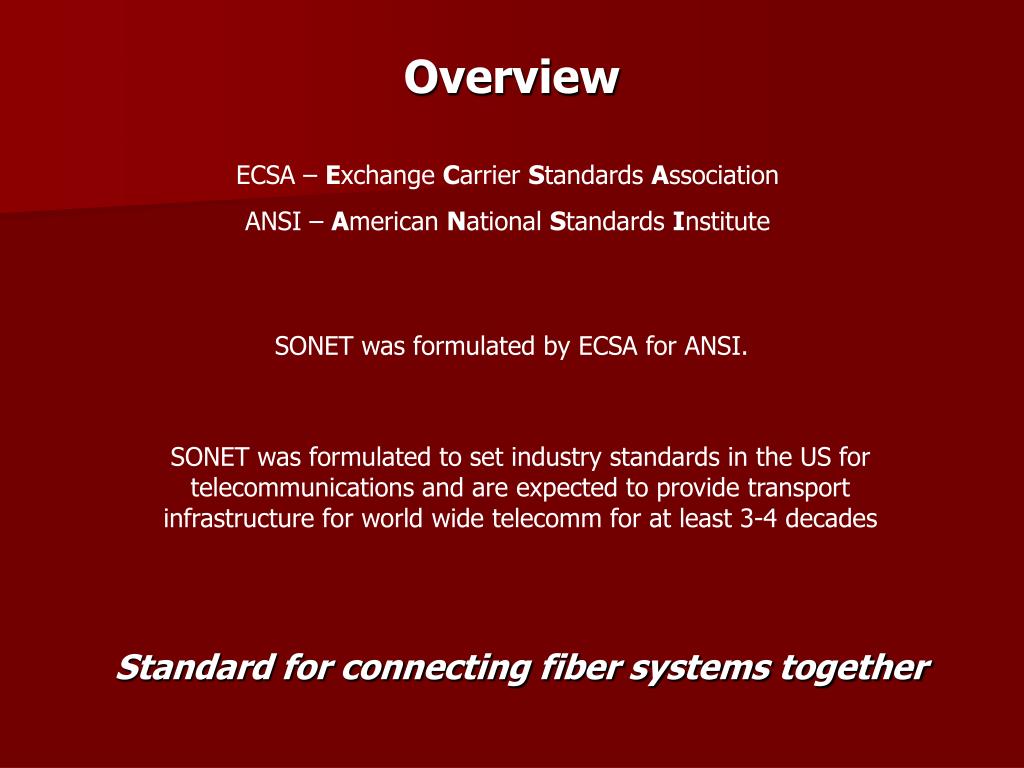 Overview

ECSA – Exchange Carrier Standards Association

ANSI – American National Standards Institute

SONET was formulated by ECSA for ANSI.

SONET was formulated to set industry standards in the US for telecommunications and are expected to provide transport infrastructure for world wide telecomm for at least 3-4 decades

Standard for connecting fiber systems together